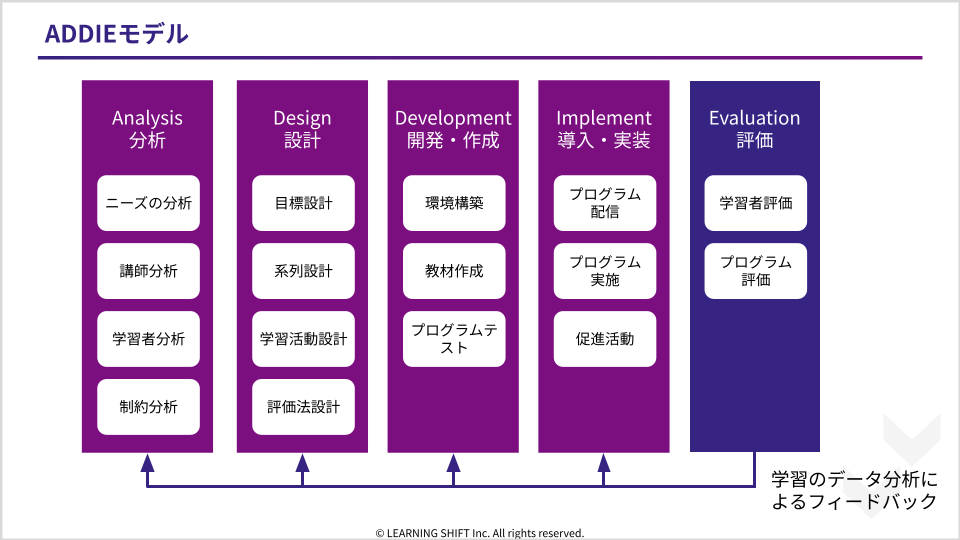 ADDIEモデル

Analysis
分析

ニーズの分析

講師分析

学習者分析

制約分析

Design
設計

目標設計

系列設計

学習活動設計

評価法設計

Development
開発・作成

環境構築

教材作成

プログラムテスト

Implement
導入・実装

プログラム配信

プログラム実施

促進活動

Evaluation
評価

学習者評価

プログラム評価

学習のデータ分析によるフィードバック

© LEARNING SHIFT Inc. All rights reserved.